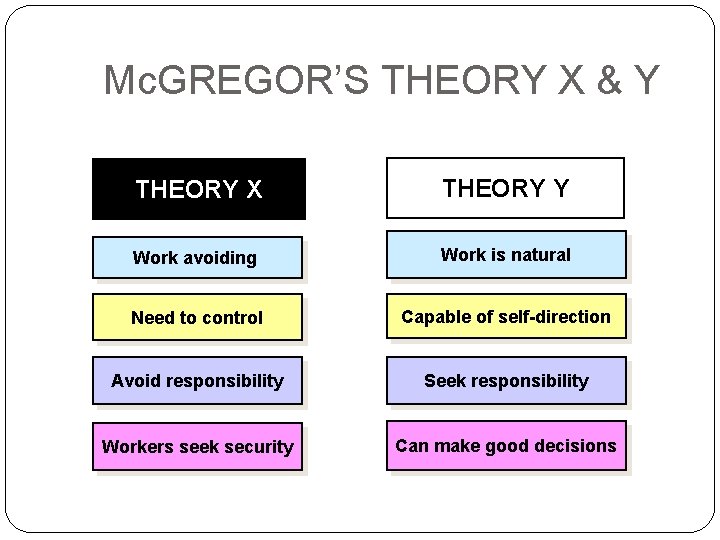 McGREGOR'S THEORY X & Y

THEORY X

Work avoiding

Need to control

Avoid responsibility

Workers seek security

THEORY Y

Work is natural

Capable of self-direction

Seek responsibility

Can make good decisions